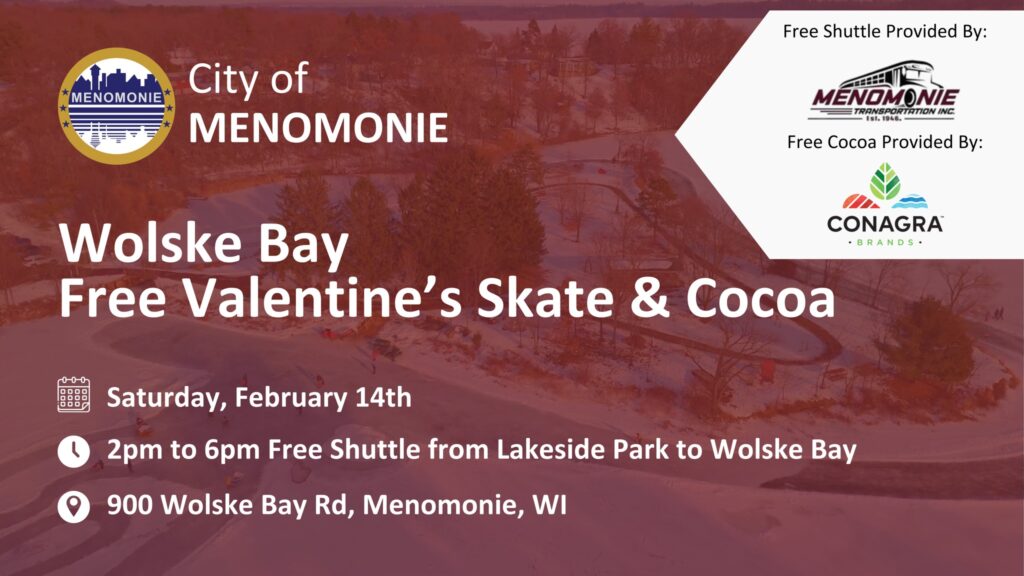 MENOMONIE

City of
MENOMONIE

Free Shuttle Provided By:

MENOMONIE TRANSPORTATION INC. EST. 1946.

Free Cocoa Provided By:

CONAGRA
BRANDS

Wolske Bay
Free Valentine's Skate & Cocoa

Saturday, February 14th

2pm to 6pm Free Shuttle from Lakeside Park to Wolske Bay

900 Wolske Bay Rd, Menomonie, WI